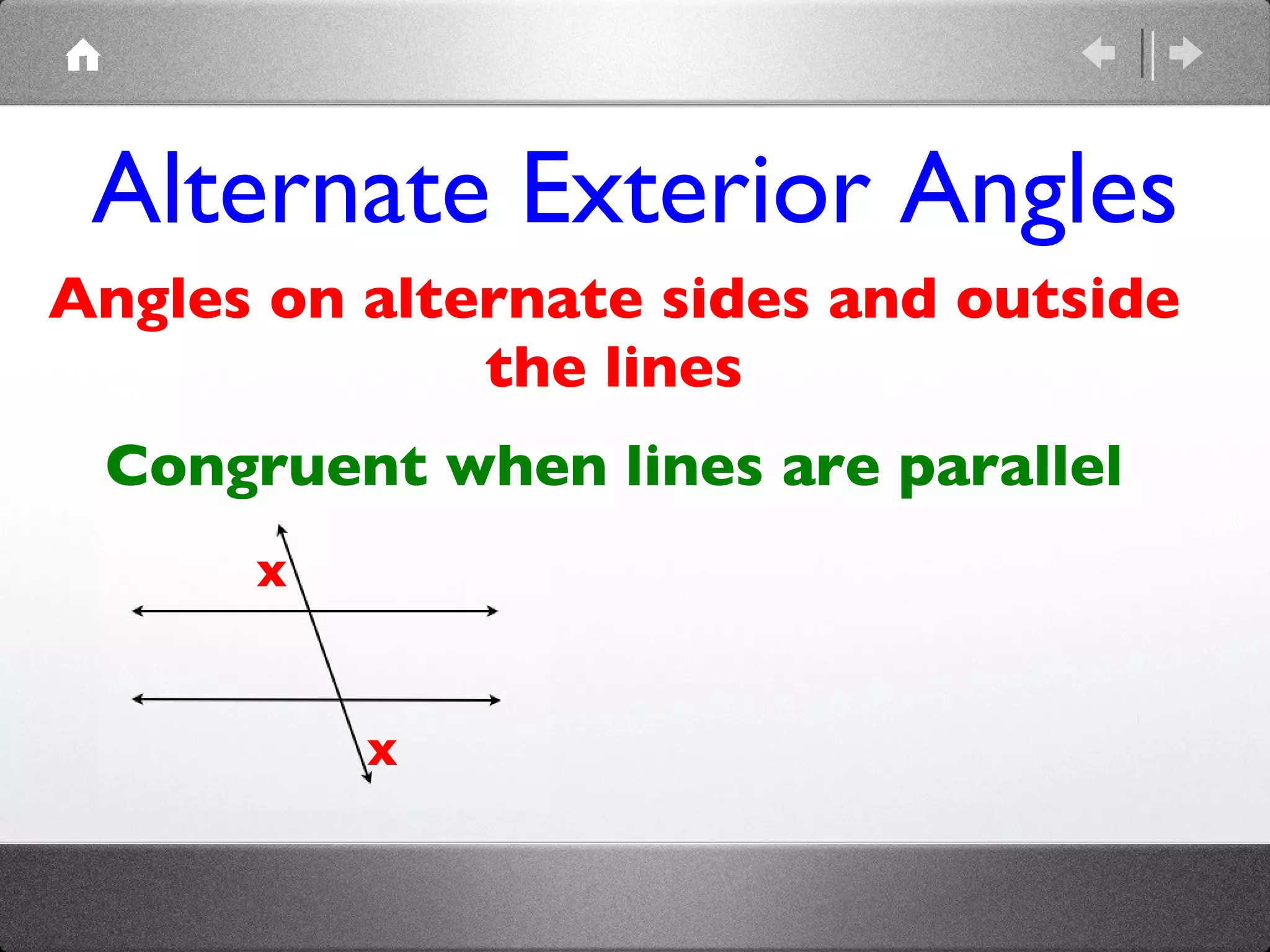 Alternate Exterior Angles

Angles on alternate sides and outside the lines

Congruent when lines are parallel

x

x